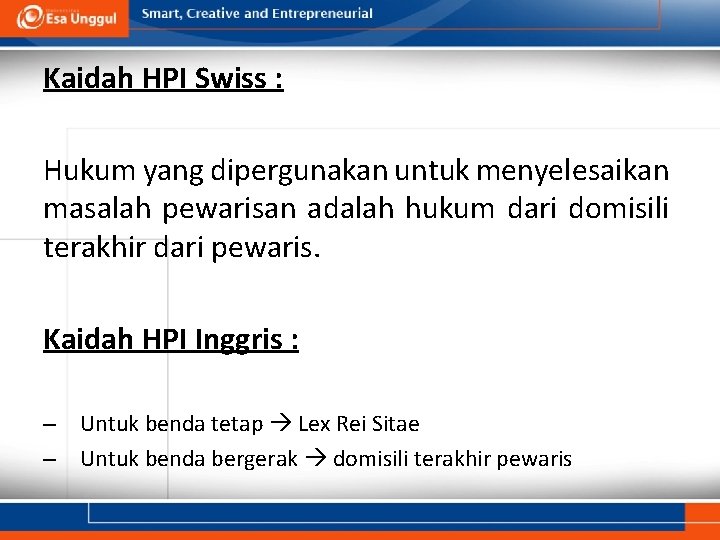 Esa Unggul

Smart, Creative and Entrepreneurial

Kaidah HPI Swiss :

Hukum yang dipergunakan untuk menyelesaikan masalah pewarisan adalah hukum dari domisili terakhir dari pewaris.

Kaidah HPI Inggris :

– Untuk benda tetap → Lex Rei Sitae
– Untuk benda bergerak → domisili terakhir pewaris